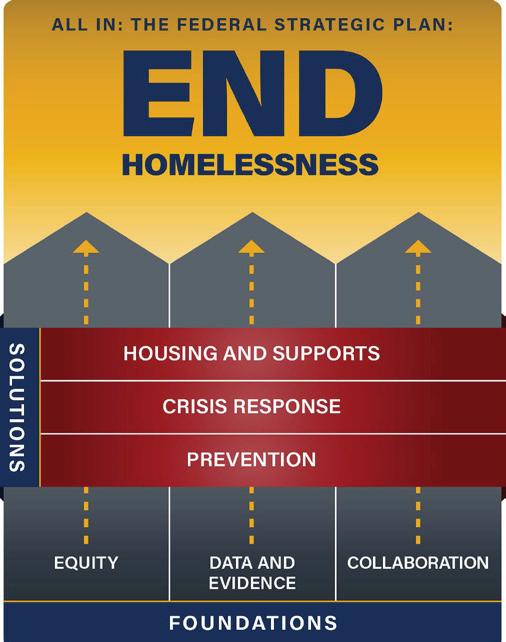 ALL IN: THE FEDERAL STRATEGIC PLAN:

END

HOMELESSNESS

SOLUTIONS

HOUSING AND SUPPORTS

CRISIS RESPONSE

PREVENTION

EQUITY

DATA AND EVIDENCE

COLLABORATION

FOUNDATIONS